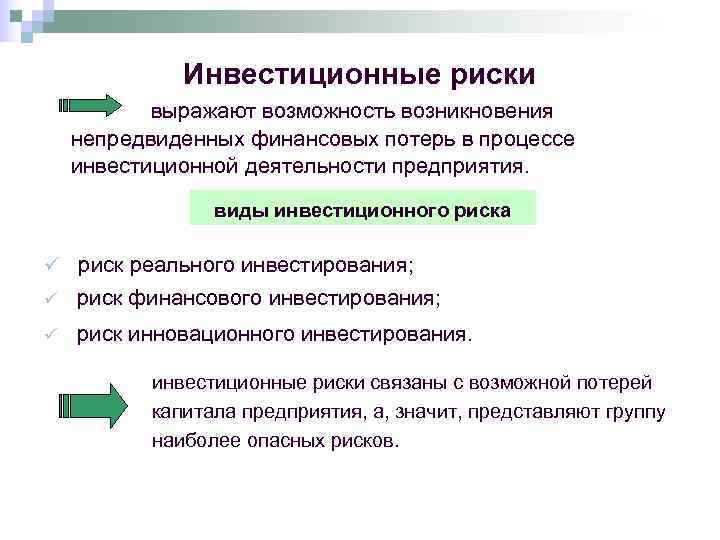 Инвестиционные риски

выражают возможность возникновения непредвиденных финансовых потерь в процессе инвестиционной деятельности предприятия.

виды инвестиционного риска

✓ риск реального инвестирования;

✓ риск финансового инвестирования;

✓ риск инновационного инвестирования.

инвестиционные риски связаны с возможной потерей капитала предприятия, а, значит, представляют группу наиболее опасных рисков.